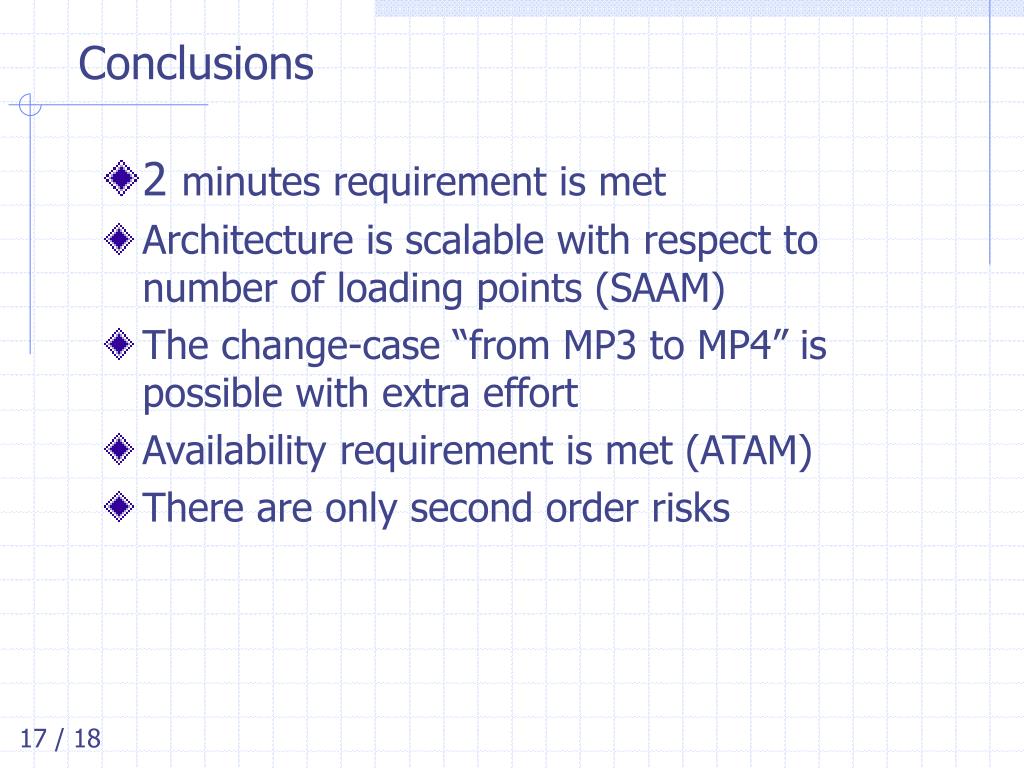 Conclusions

2 minutes requirement is met

Architecture is scalable with respect to number of loading points (SAAM)

The change-case “from MP3 to MP4” is possible with extra effort

Availability requirement is met (ATAM)

There are only second order risks

17 / 18